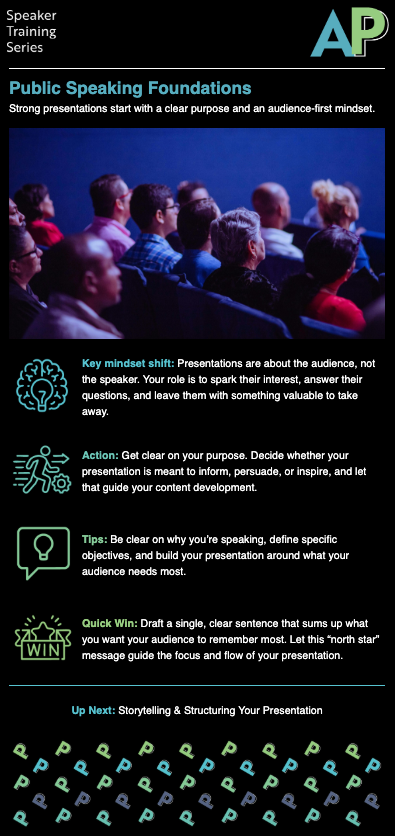 Speaker Training Series

AP

Public Speaking Foundations

Strong presentations start with a clear purpose and an audience-first mindset.

Key mindset shift: Presentations are about the audience, not the speaker. Your role is to spark their interest, answer their questions, and leave them with something valuable to take away.

Action: Get clear on your purpose. Decide whether your presentation is meant to inform, persuade, or inspire, and let that guide your content development.

Tips: Be clear on why you're speaking, define specific objectives, and build your presentation around what your audience needs most.

WIN

Quick Win: Draft a single, clear sentence that sums up what you want your audience to remember most. Let this "north star" message guide the focus and flow of your presentation.

Up Next: Storytelling & Structuring Your Presentation